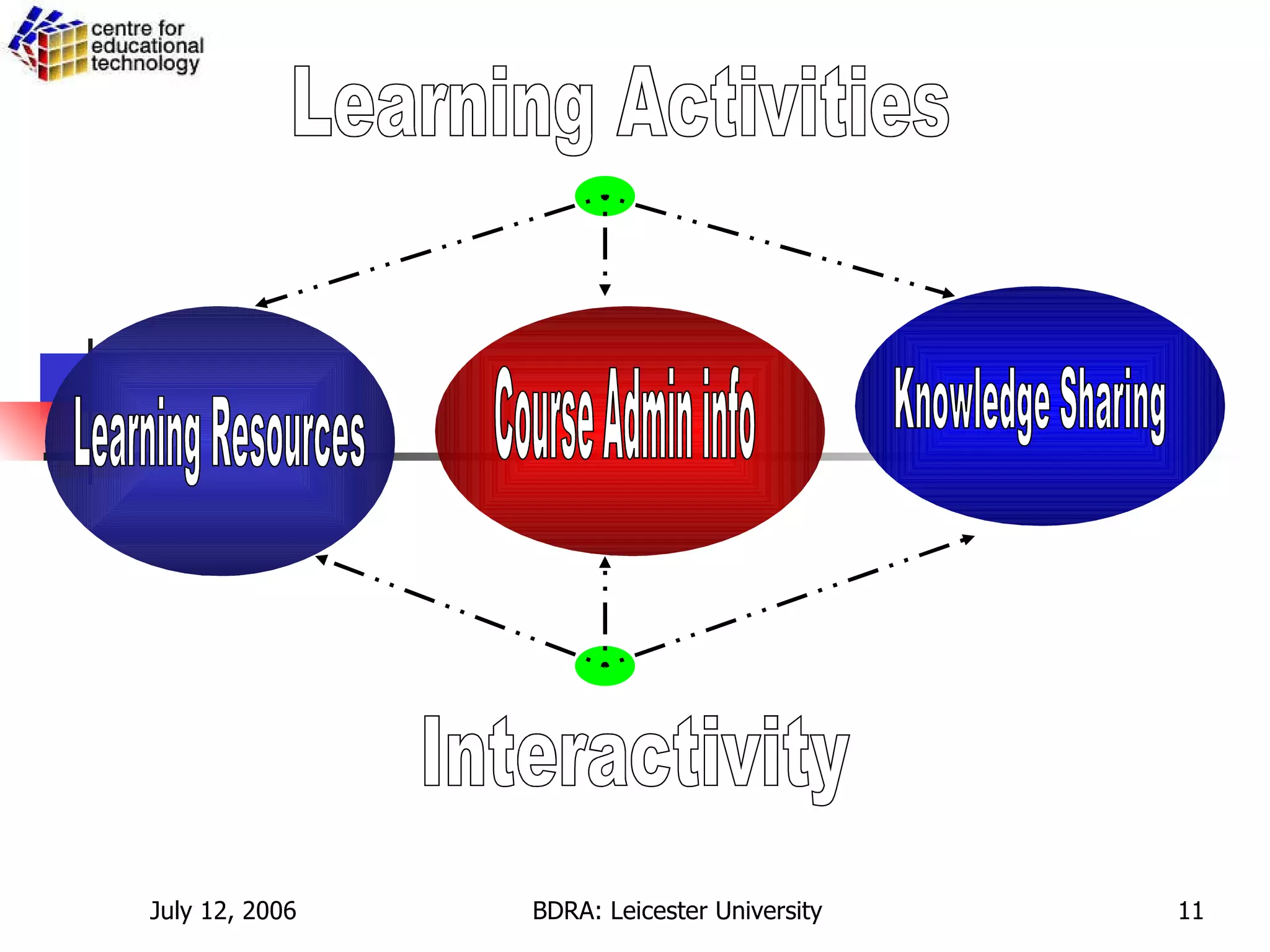 centre for educational technology

Learning Activities

Learning Resources

Course Admin info

Knowledge Sharing

Interactivity

July 12, 2006

BDRA: Leicester University

11